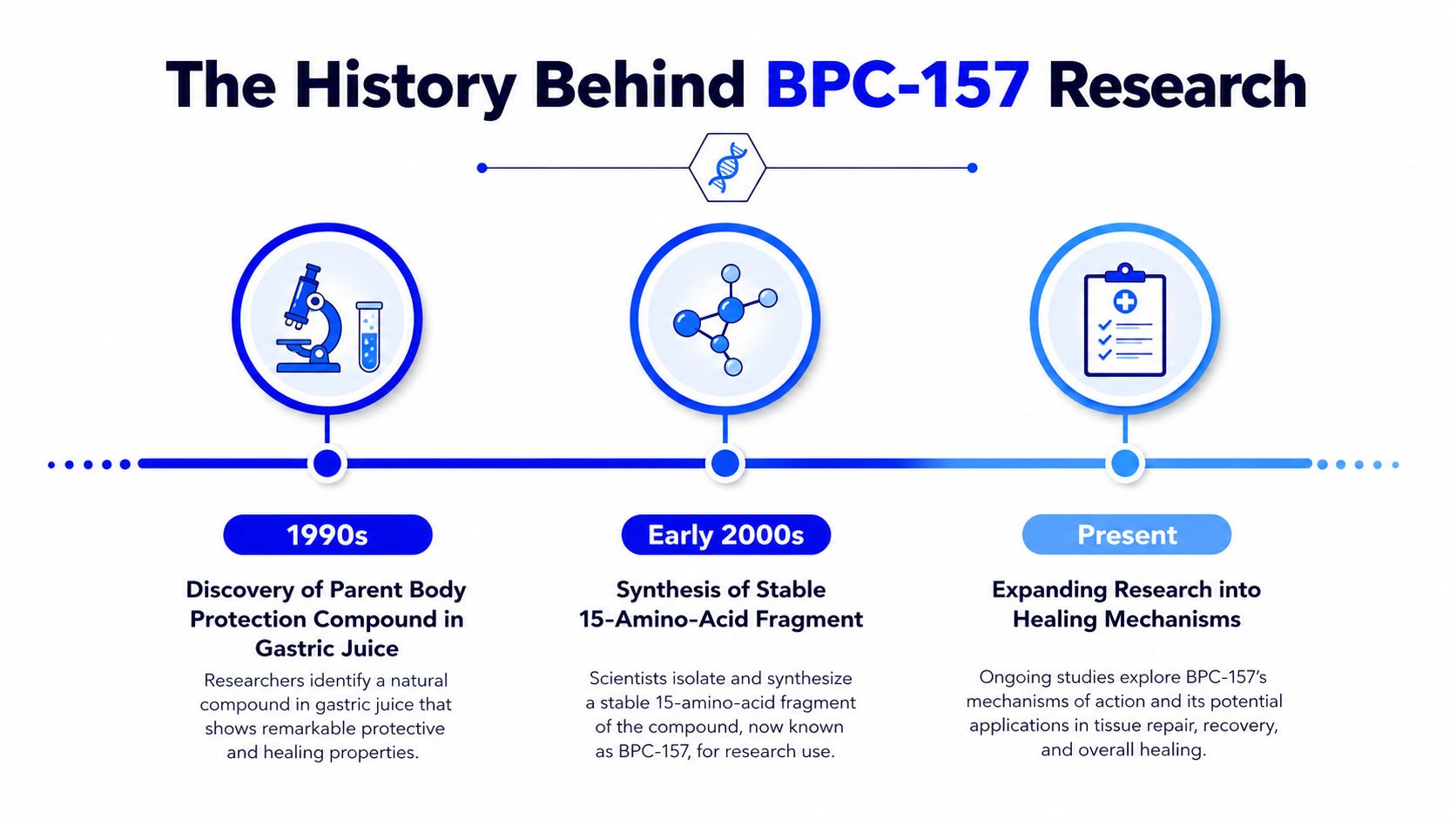 The History Behind BPC-157 Research

1990s

Discovery of Parent Body Protection Compound in Gastric Juice

Researchers identify a natural compound in gastric juice that shows remarkable protective and healing properties.

Early 2000s

Synthesis of Stable 15-Amino-Acid Fragment

Scientists isolate and synthesize a stable 15-amino-acid fragment of the compound, now known as BPC-157, for research use.

Present

Expanding Research into Healing Mechanisms

Ongoing studies explore BPC-157's mechanisms of action and its potential applications in tissue repair, recovery, and overall healing.